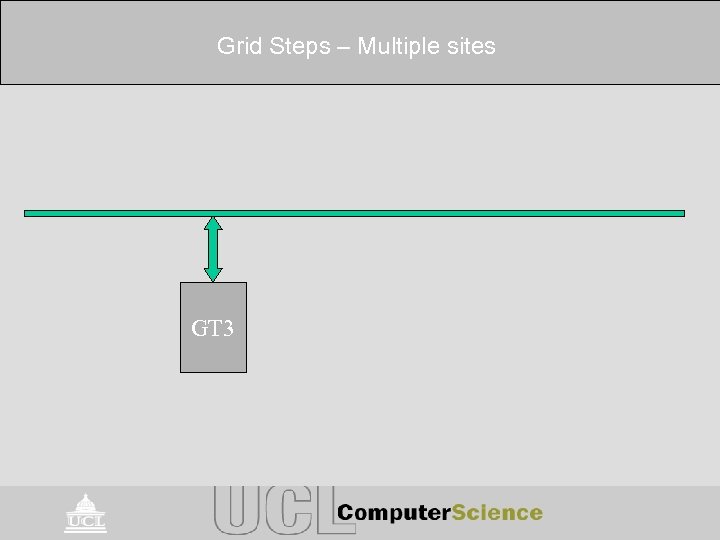 Grid Steps – Multiple sites

GT3

UCL

UCL ComputerScience